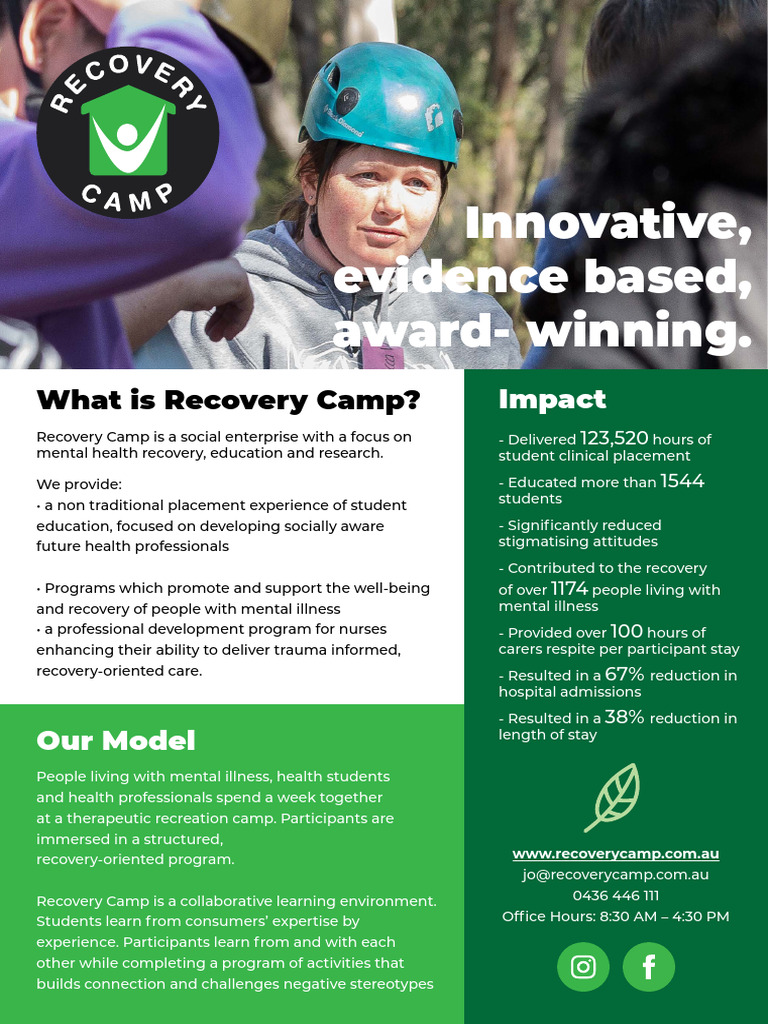 RECOVERY CAMP

Innovative, evidence based, award- winning.

What is Recovery Camp?

Recovery Camp is a social enterprise with a focus on mental health recovery, education and research.

We provide:
• a non traditional placement experience of student education, focused on developing socially aware future health professionals

• Programs which promote and support the well-being and recovery of people with mental illness
• a professional development program for nurses enhancing their ability to deliver trauma informed, recovery-oriented care.

Our Model

People living with mental illness, health students and health professionals spend a week together at a therapeutic recreation camp. Participants are immersed in a structured, recovery-oriented program.

Recovery Camp is a collaborative learning environment. Students learn from consumers' expertise by experience. Participants learn from and with each other while completing a program of activities that builds connection and challenges negative stereotypes

Impact

- Delivered 123,520 hours of student clinical placement

- Educated more than 1544 students

- Significantly reduced stigmatising attitudes

- Contributed to the recovery of over 1174 people living with mental illness

- Provided over 100 hours of carers respite per participant stay

- Resulted in a 67% reduction in hospital admissions

- Resulted in a 38% reduction in length of stay

www.recoverycamp.com.au
jo@recoverycamp.com.au
0436 446 111
Office Hours: 8:30 AM – 4:30 PM